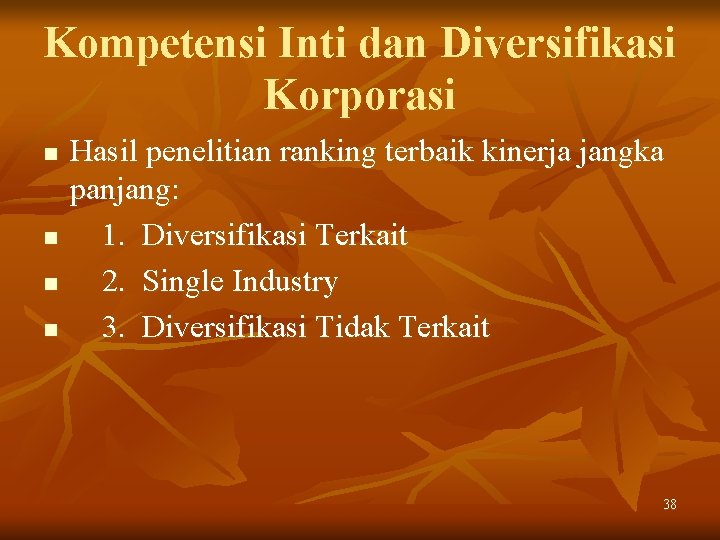 Kompetensi Inti dan Diversifikasi Korporasi

- Hasil penelitian ranking terbaik kinerja jangka panjang:
- 1. Diversifikasi Terkait
- 2. Single Industry
- 3. Diversifikasi Tidak Terkait

38